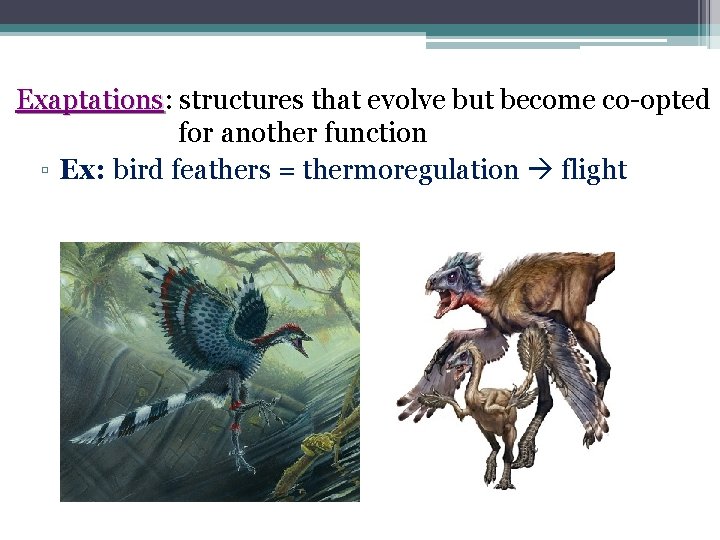 Exaptations: structures that evolve but become co-opted for another function

▫ Ex: bird feathers = thermoregulation → flight